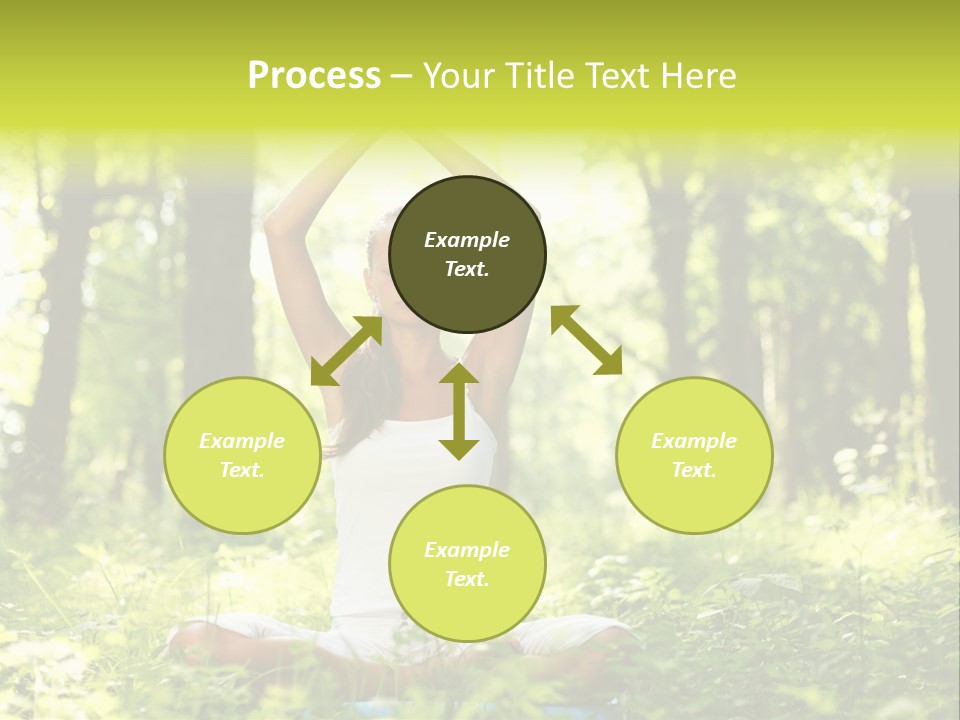 Process – Your Title Text Here

Example Text.

Example Text.

Example Text.

Example Text.